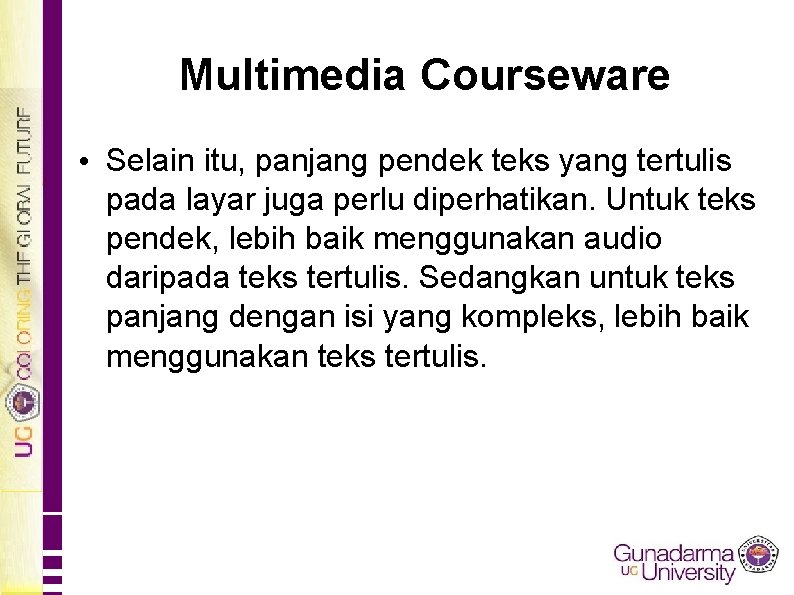 UG COLORING THE GLOBAL FUTURE

Multimedia Courseware

• Selain itu, panjang pendek teks yang tertulis pada layar juga perlu diperhatikan. Untuk teks pendek, lebih baik menggunakan audio daripada teks tertulis. Sedangkan untuk teks panjang dengan isi yang kompleks, lebih baik menggunakan teks tertulis.

Gunadarma UG University